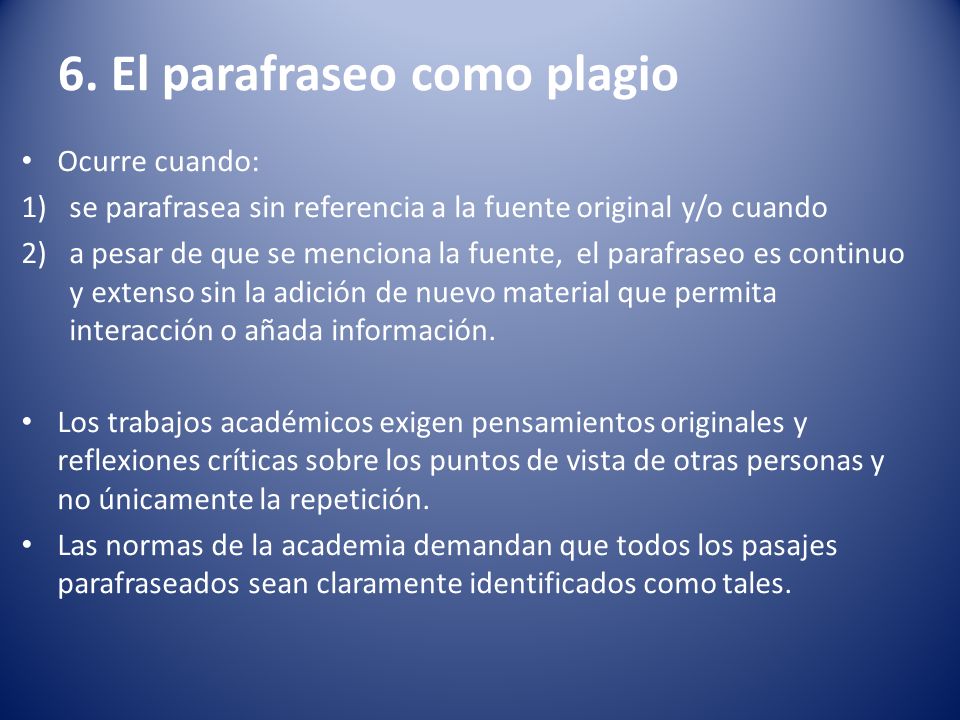 6. El parafraseo como plagio

• Ocurre cuando:

1) se parafrasea sin referencia a la fuente original y/o cuando

2) a pesar de que se menciona la fuente, el parafraseo es continuo y extenso sin la adición de nuevo material que permita interacción o añada información.

• Los trabajos académicos exigen pensamientos originales y reflexiones críticas sobre los puntos de vista de otras personas y no únicamente la repetición.

• Las normas de la academia demandan que todos los pasajes parafraseados sean claramente identificados como tales.